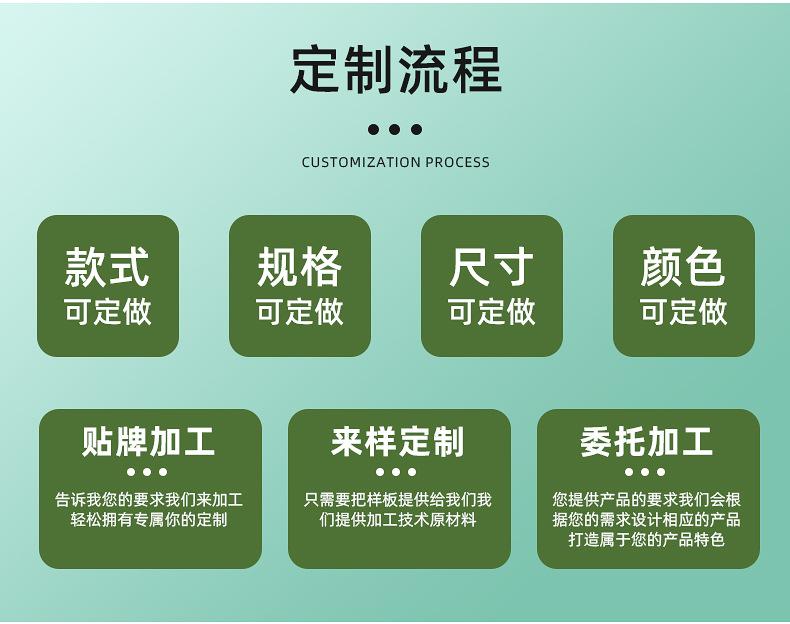 定制流程

CUSTOMIZATION PROCESS

款式
可定做

规格
可定做

尺寸
可定做

颜色
可定做

贴牌加工

告诉我您的要求我们来加工轻松拥有专属你的定制

来样定制

只需要把样板提供给我们我们提供加工技术原材料

委托加工

您提供产品的要求我们会根据您的需求设计相应的产品打造属于您的产品特色